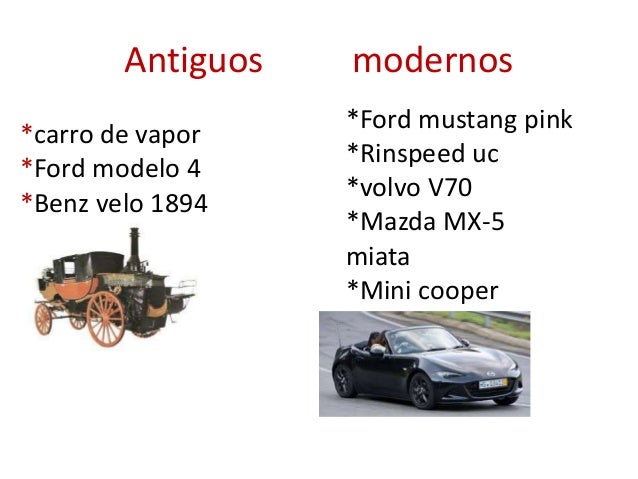 Antiguos

*carro de vapor
*Ford modelo 4
*Benz velo 1894

modernos

*Ford mustang pink
*Rinspeed uc
*volvo V70
*Mazda MX-5 miata
*Mini cooper